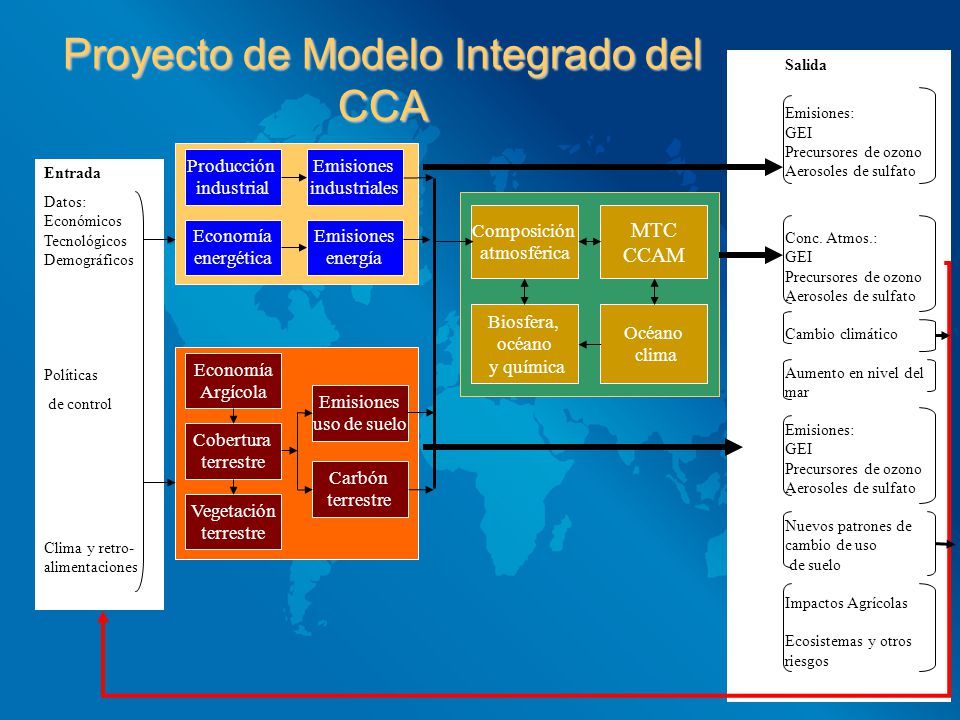 Proyecto de Modelo Integrado del CCA

Entrada

Datos:
Económicos
Tecnológicos
Demográficos

Políticas
de control

Clima y retro-alimentaciones

Producción industrial

Emisiones industriales

Economía energética

Emisiones energía

Economía Argícola

Cobertura terrestre

Vegetación terrestre

Emisiones uso de suelo

Carbón terrestre

Composición atmosférica

MTC CCAM

Biosfera, océano y química

Océano clima

Salida

Emisiones:
GEI
Precursores de ozono
Aerosoles de sulfato

Conc. Atmos.:
GEI
Precursores de ozono
Aerosoles de sulfato

Cambio climático

Aumento en nivel del mar

Emisiones:
GEI
Precursores de ozono
Aerosoles de sulfato

Nuevos patrones de cambio de uso de suelo

Impactos Agrícolas

Ecosistemas y otros riesgos